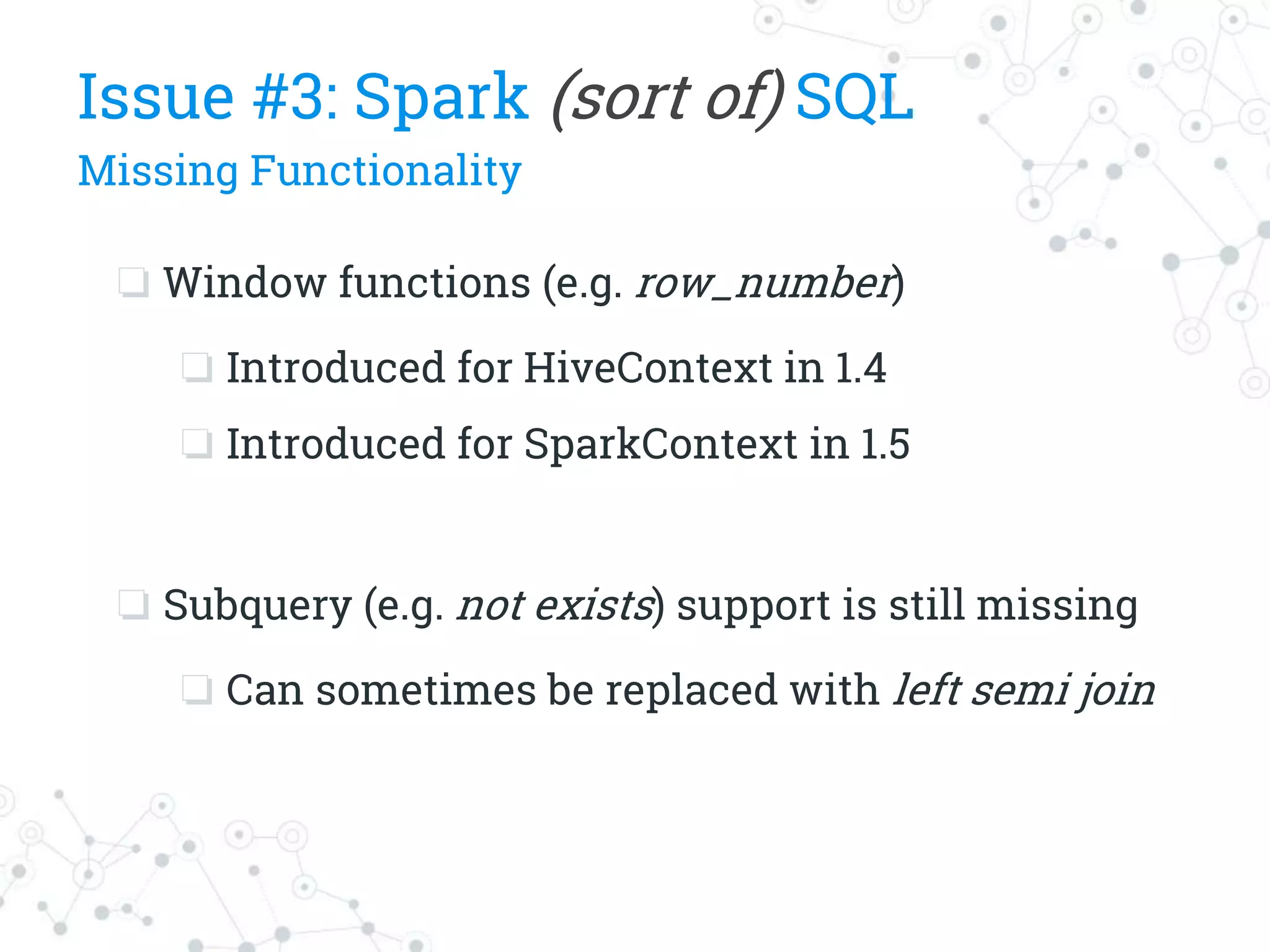 Issue #3: Spark (sort of) SQL
Missing Functionality

❏ Window functions (e.g. row_number)

❏ Introduced for HiveContext in 1.4

❏ Introduced for SparkContext in 1.5

❏ Subquery (e.g. not exists) support is still missing

❏ Can sometimes be replaced with left semi join